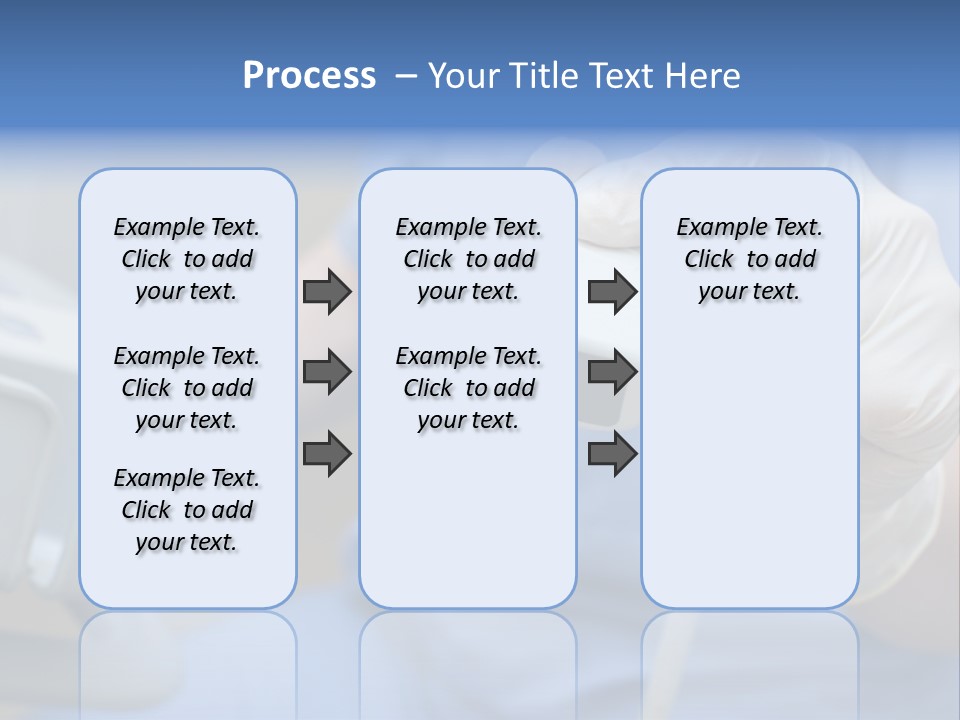 Process – Your Title Text Here

Example Text. Click to add your text.

Example Text. Click to add your text.

Example Text. Click to add your text.

Example Text. Click to add your text.

Example Text. Click to add your text.

Example Text. Click to add your text.